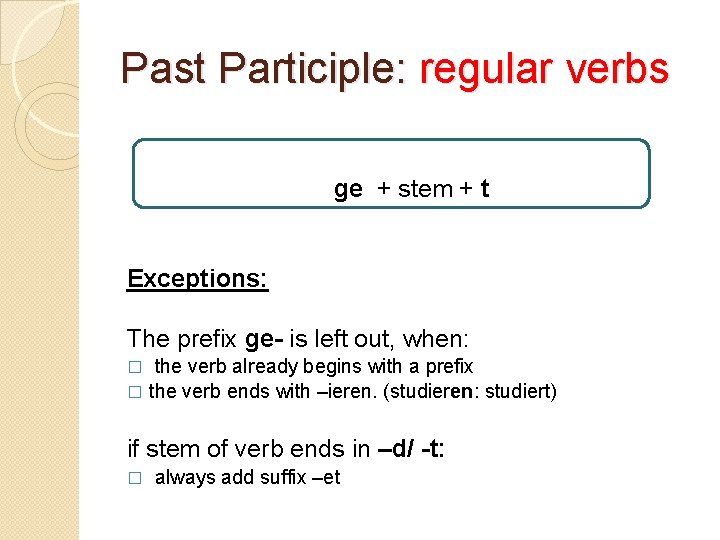 Past Participle: regular verbs

ge + stem + t

Exceptions:

The prefix ge- is left out, when:
□ the verb already begins with a prefix
□ the verb ends with –ieren. (studieren: studiert)

if stem of verb ends in –d/ -t:
□ always add suffix –et